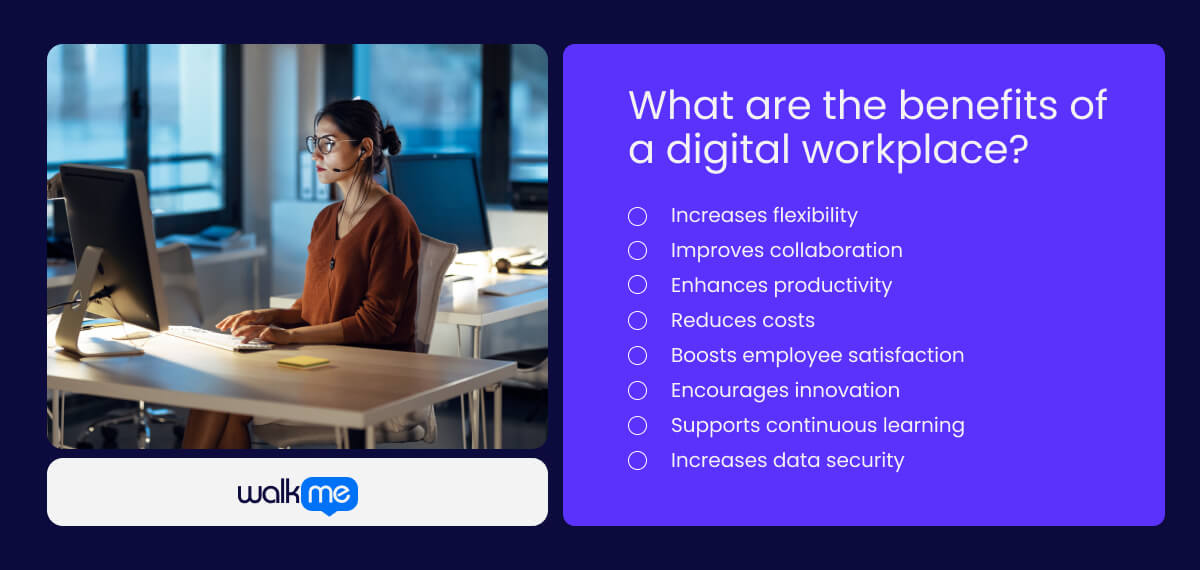 walkme

What are the benefits of a digital workplace?

Increases flexibility
Improves collaboration
Enhances productivity
Reduces costs
Boosts employee satisfaction
Encourages innovation
Supports continuous learning
Increases data security